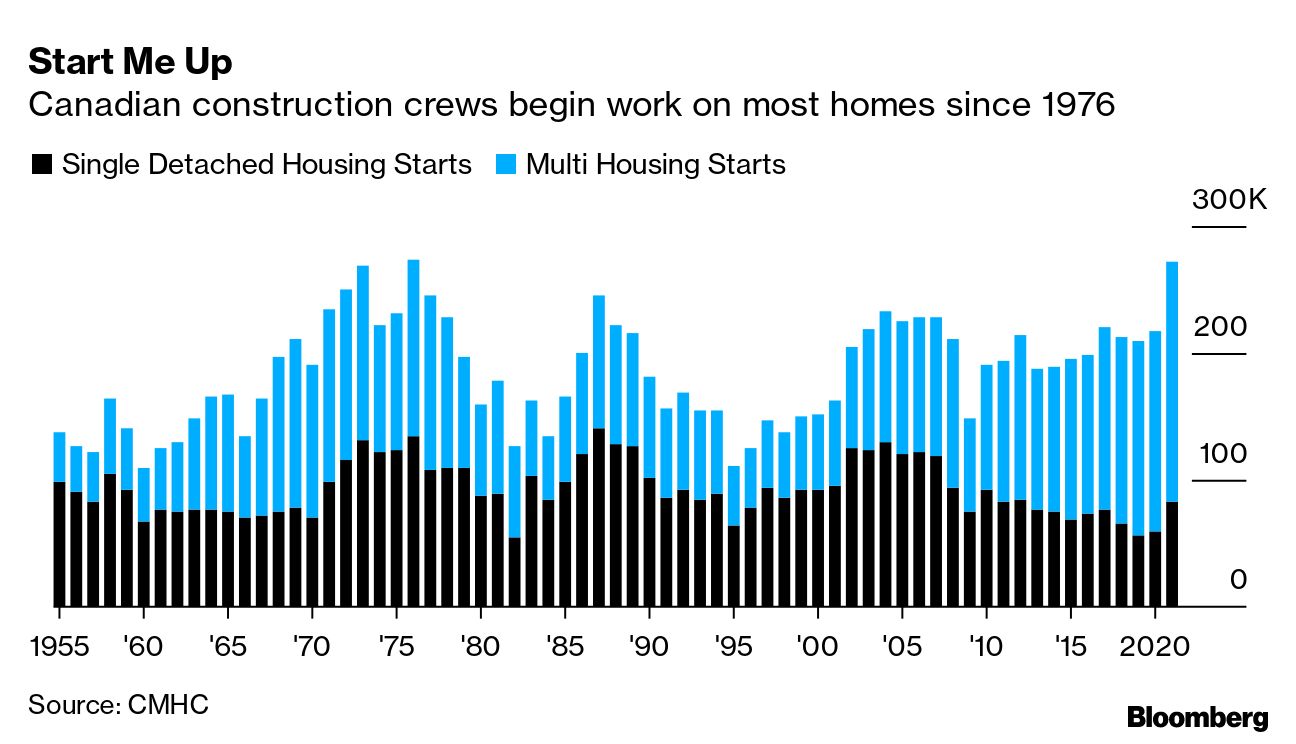 Start Me Up
Canadian construction crews begin work on most homes since 1976

Single Detached Housing Starts Multi Housing Starts

300K
200
100
0

1955 '60 '65 '70 '75 '80 '85 '90 '95 '00 '05 '10 '15 2020

Source: CMHC

Bloomberg